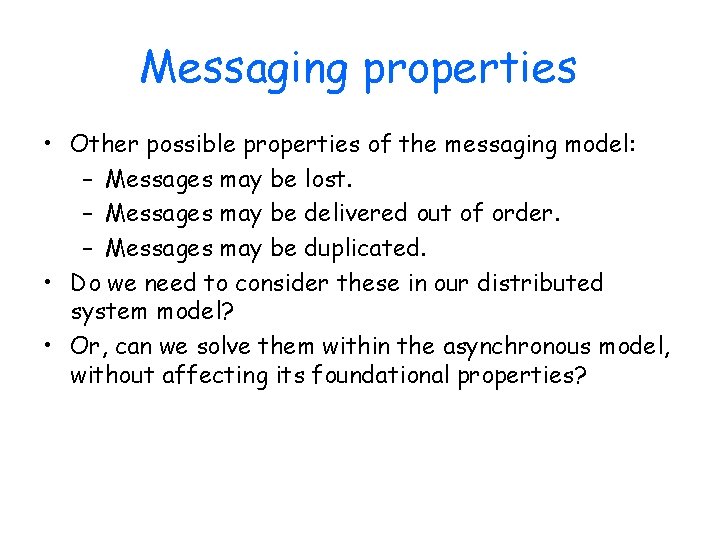 Messaging properties

• Other possible properties of the messaging model:
– Messages may be lost.
– Messages may be delivered out of order.
– Messages may be duplicated.
• Do we need to consider these in our distributed system model?
• Or, can we solve them within the asynchronous model, without affecting its foundational properties?